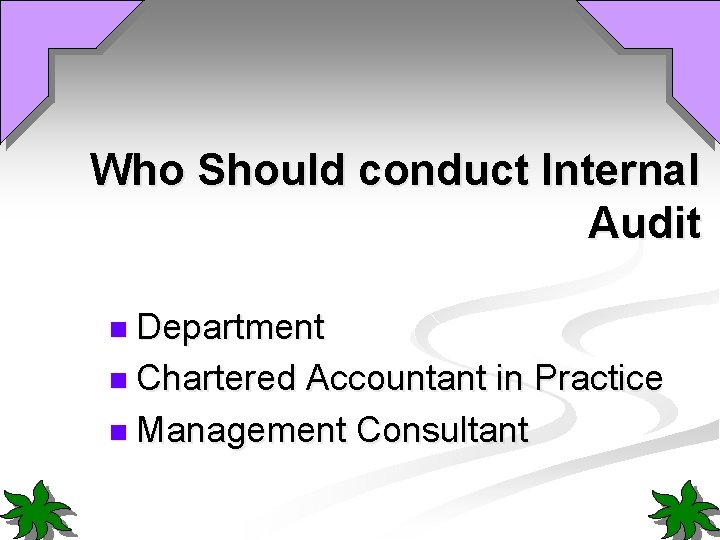 Who Should conduct Internal Audit

- Department
- Chartered Accountant in Practice
- Management Consultant